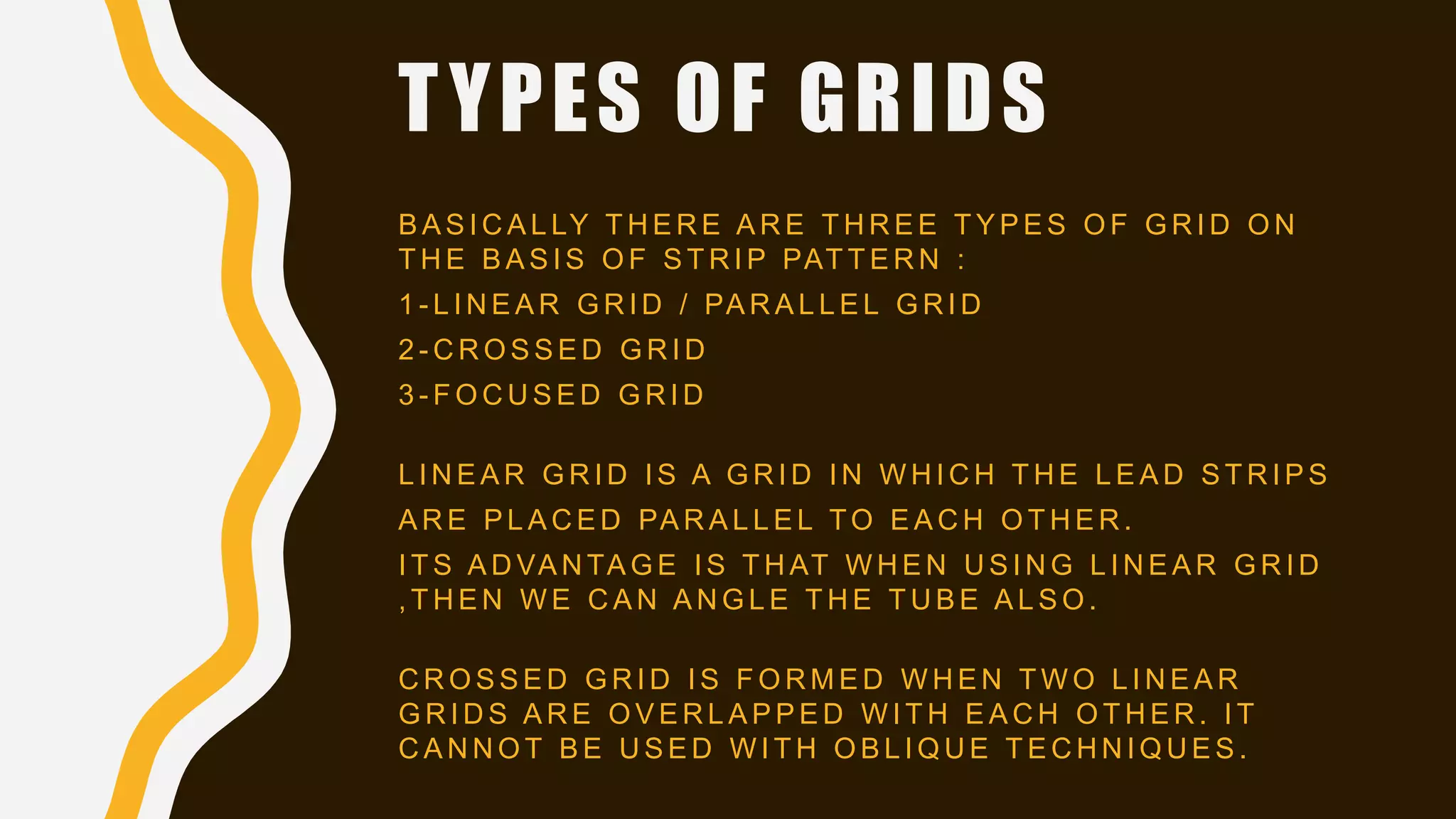 TYPES OF GRIDS

BASICALLY THERE ARE THREE TYPES OF GRID ON THE BASIS OF STRIP PATTERN :

1-LINEAR GRID / PARALLEL GRID

2-CROSSED GRID

3-FOCUSED GRID

LINEAR GRID IS A GRID IN WHICH THE LEAD STRIPS ARE PLACED PARALLEL TO EACH OTHER.

ITS ADVANTAGE IS THAT WHEN USING LINEAR GRID ,THEN WE CAN ANGLE THE TUBE ALSO.

CROSSED GRID IS FORMED WHEN TWO LINEAR GRIDS ARE OVERLAPPED WITH EACH OTHER. IT CANNOT BE USED WITH OBLIQUE TECHNIQUES.